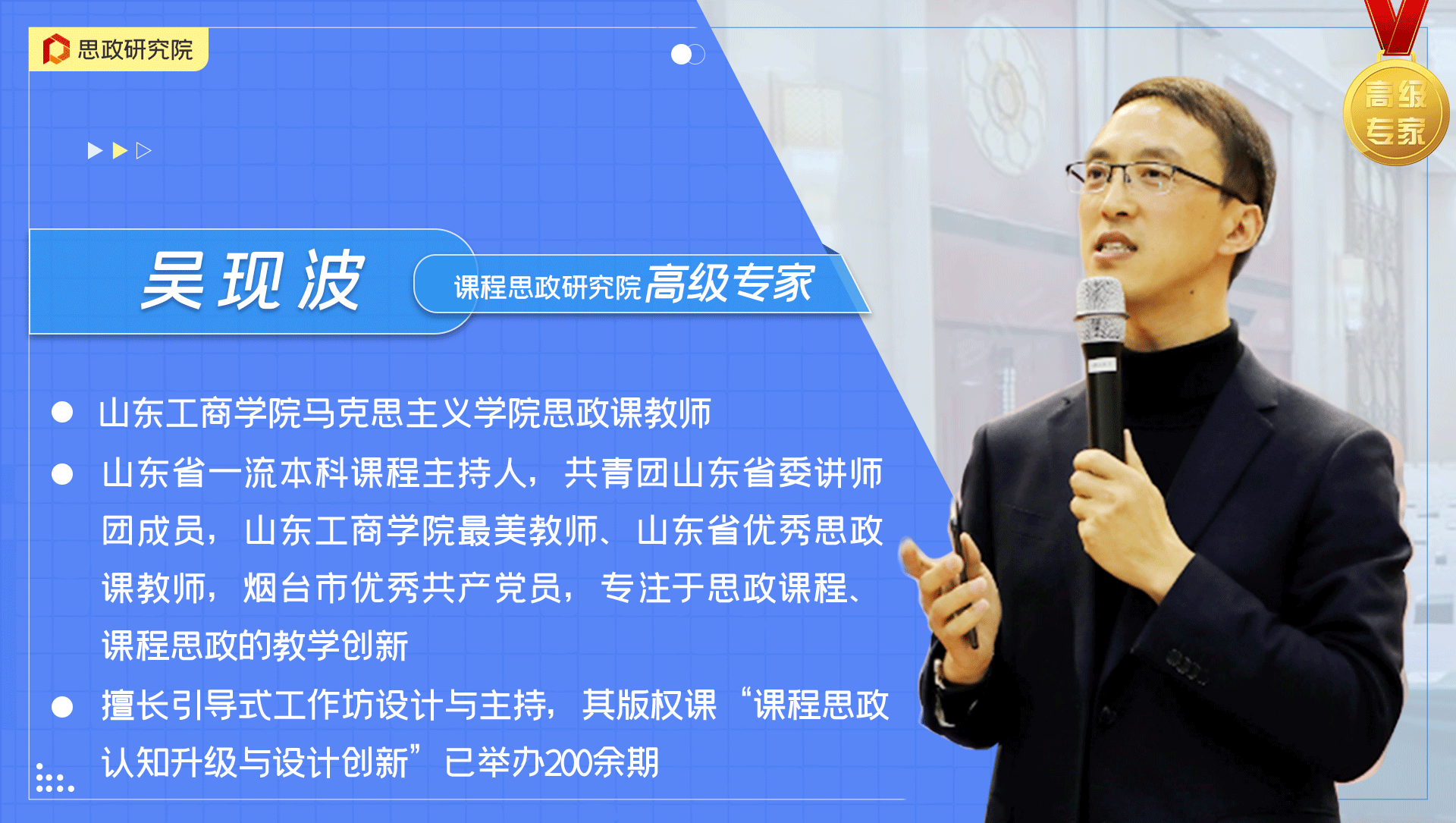 思政研究院

高级专家

吴现波

课程思政研究院高级专家

● 山东工商学院马克思主义学院思政课教师

● 山东省一流本科课程主持人，共青团山东省委讲师团成员，山东工商学院最美教师、山东省优秀思政课教师，烟台市优秀共产党员，专注于思政课程、课程思政的教学创新

● 擅长引导式工作坊设计与主持，其版权课“课程思政认知升级与设计创新”已举办200余期